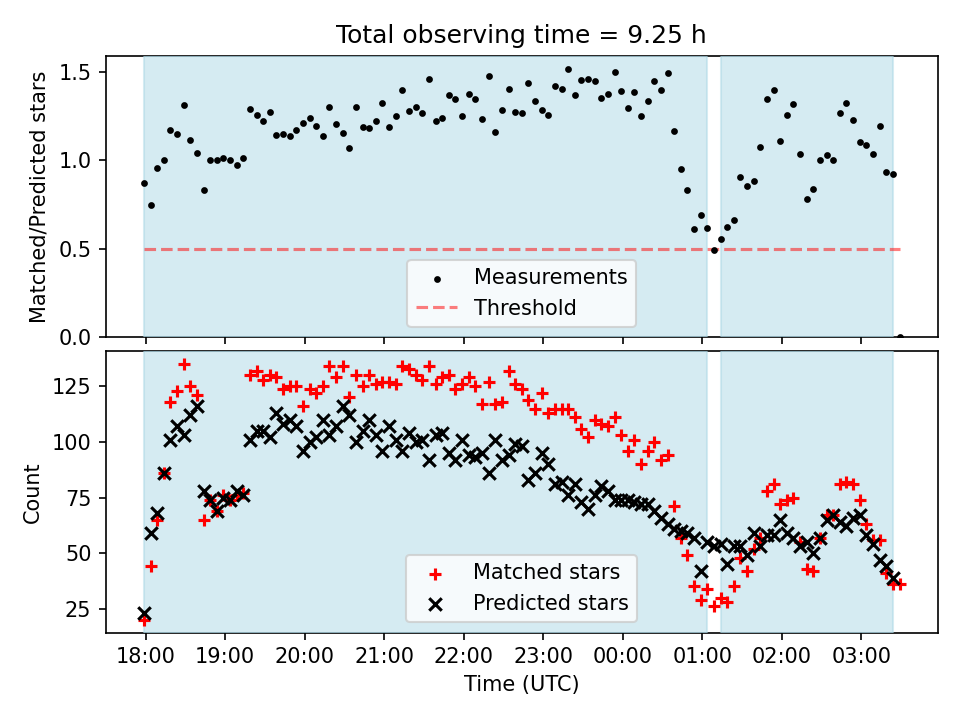 Total observing time = 9.25 h

Matched/Predicted stars

1.5
1.0
0.5
0.0

Measurements
Threshold

Count

125
100
75
50
25

Matched stars
Predicted stars

18:00 19:00 20:00 21:00 22:00 23:00 00:00 01:00 02:00 03:00

Time (UTC)